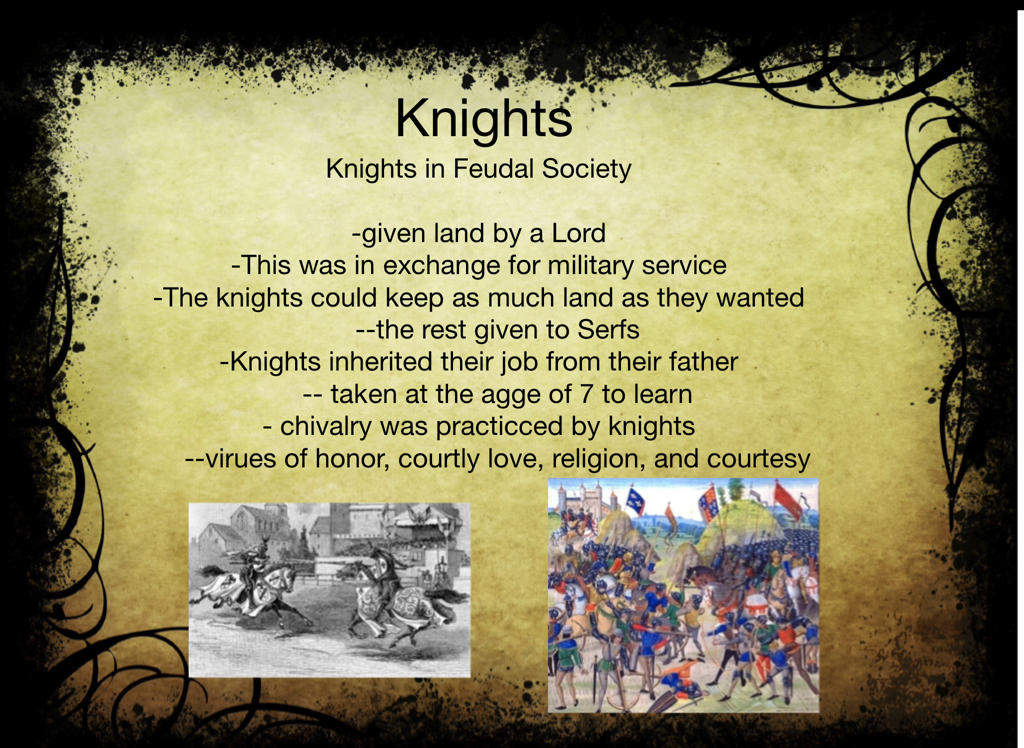 Knights
Knights in Feudal Society

-given land by a Lord
-This was in exchange for military service
-The knights could keep as much land as they wanted
--the rest given to Serfs
-Knights inherited their job from their father
-- taken at the agge of 7 to learn
- chivalry was practicced by knights
--virues of honor, courtly love, religion, and courtesy